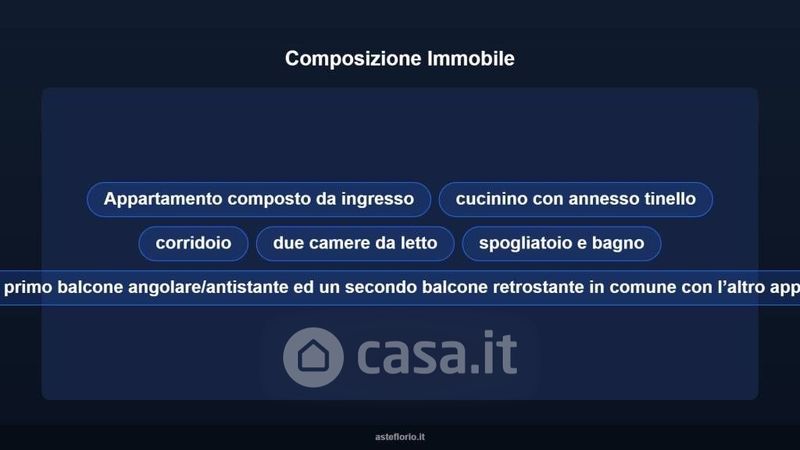 Composizione Immobile

Appartamento composto da ingresso

cucinino con annesso tinello

corridoio

due camere da letto

spogliatoio e bagno

primo balcone angolare/antistante ed un secondo balcone retrostante in comune con l'altro app

casa.it

asteflorio.it